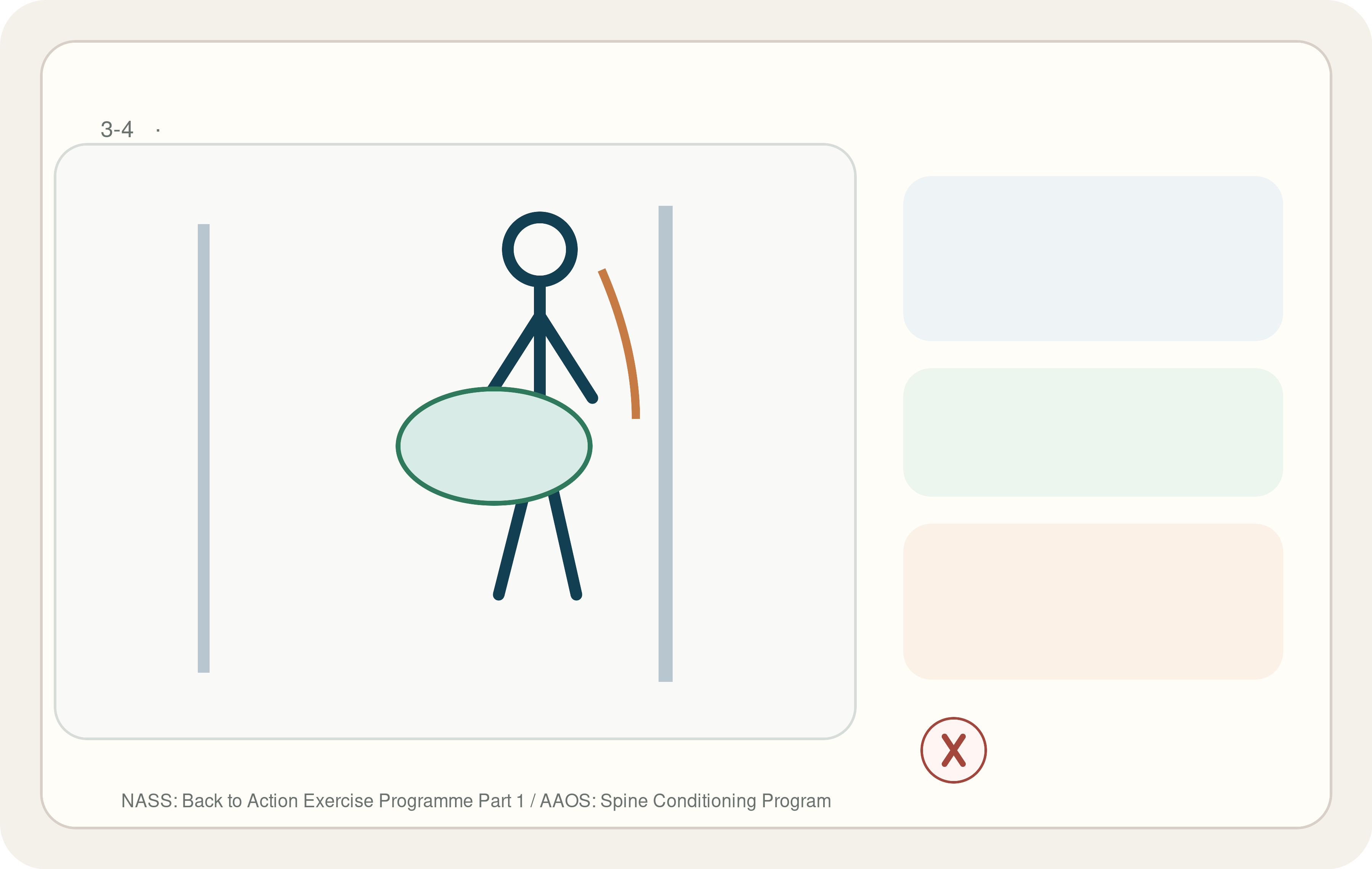 3-4 ·

X

NASS: Back to Action Exercise Programme Part 1 / AAOS: Spine Conditioning Program